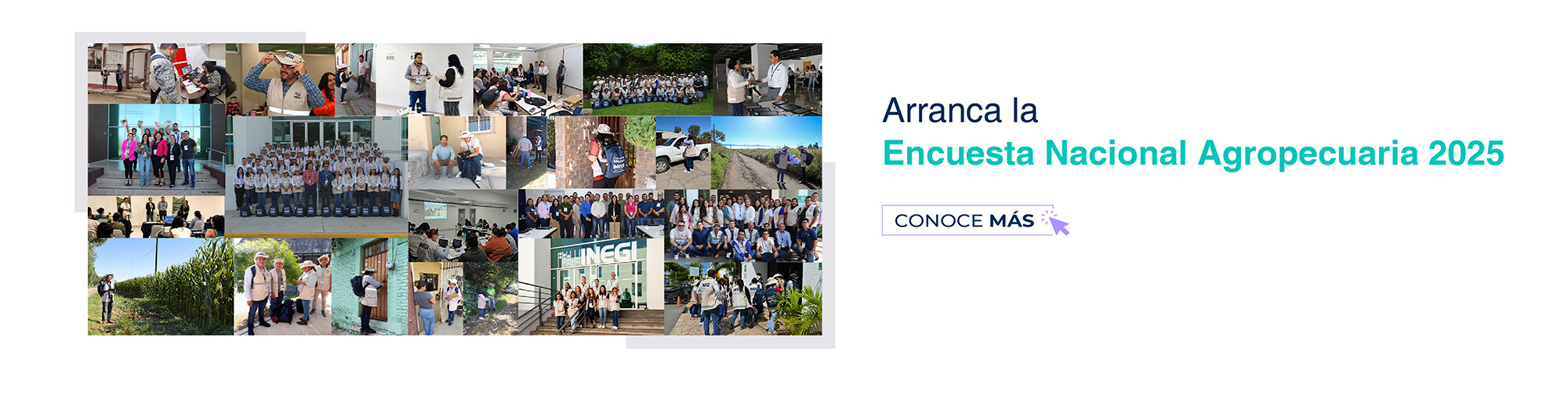 INEGI

Arranca la
Encuesta Nacional Agropecuaria 2025

CONOCE MÁS